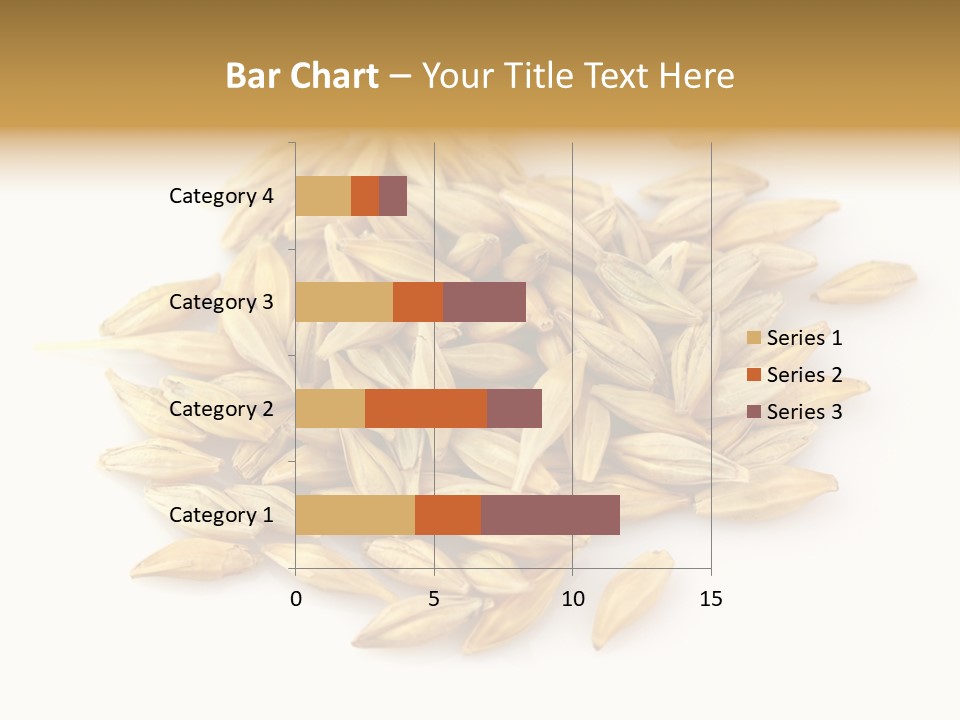 Bar Chart – Your Title Text Here

Category 4
Category 3
Category 2
Category 1

0
5
10
15

Series 1
Series 2
Series 3